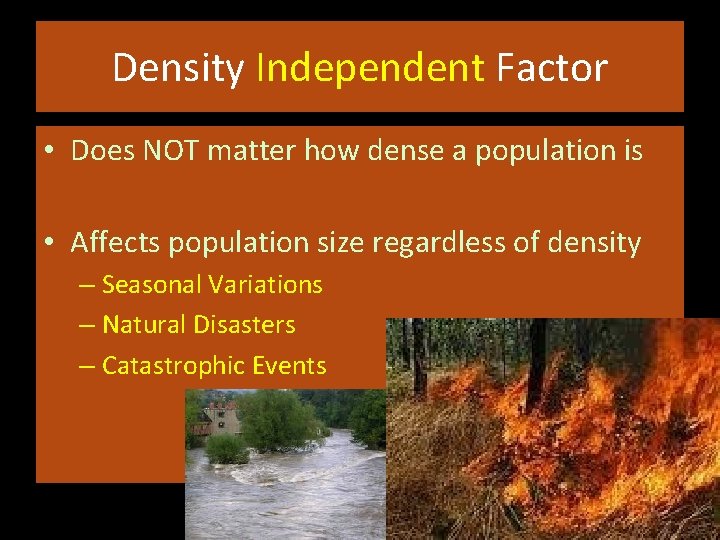 Density Independent Factor

• Does NOT matter how dense a population is

• Affects population size regardless of density
– Seasonal Variations
– Natural Disasters
– Catastrophic Events